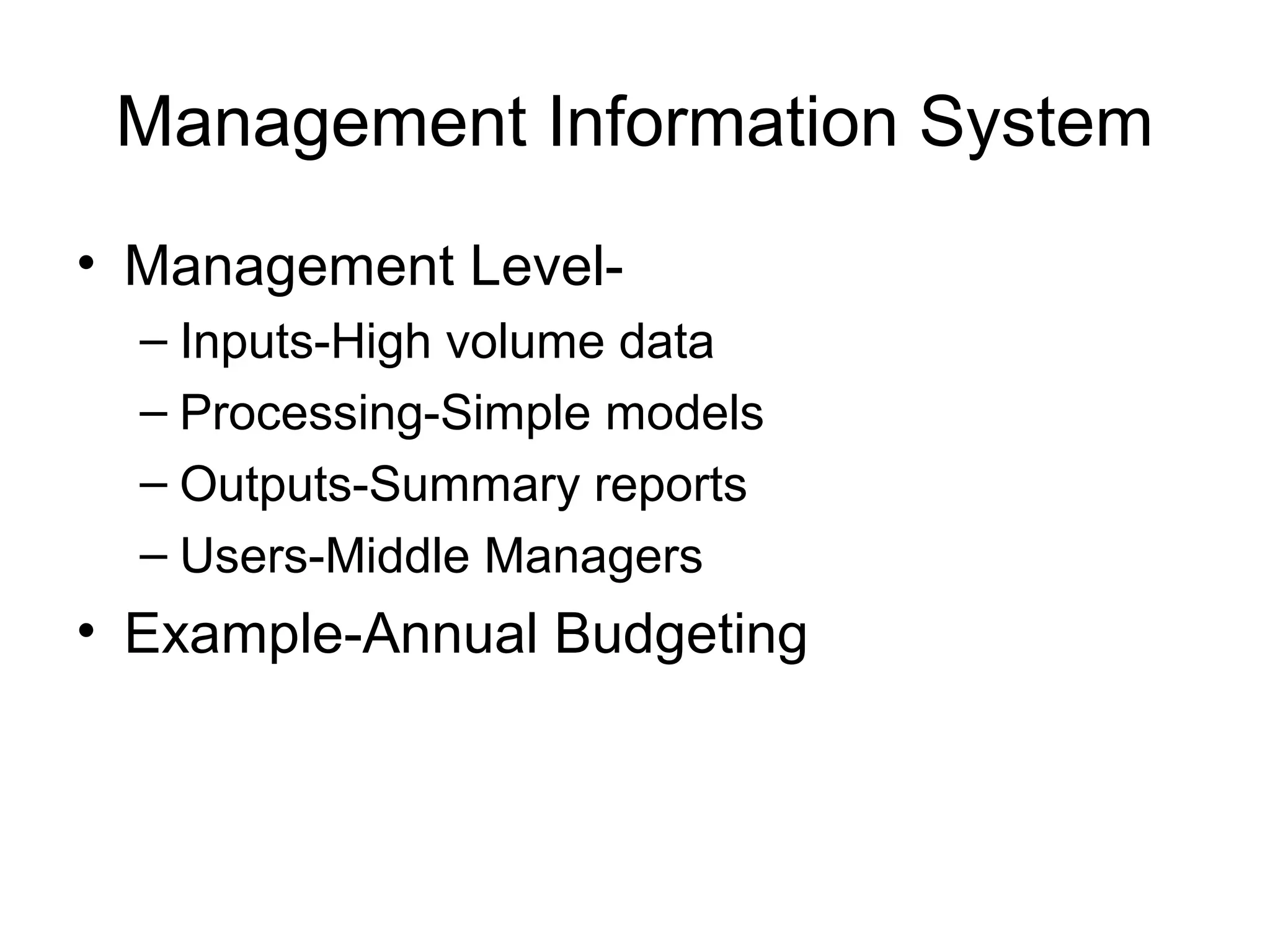 Management Information System

• Management Level-
  – Inputs-High volume data
  – Processing-Simple models
  – Outputs-Summary reports
  – Users-Middle Managers
• Example-Annual Budgeting